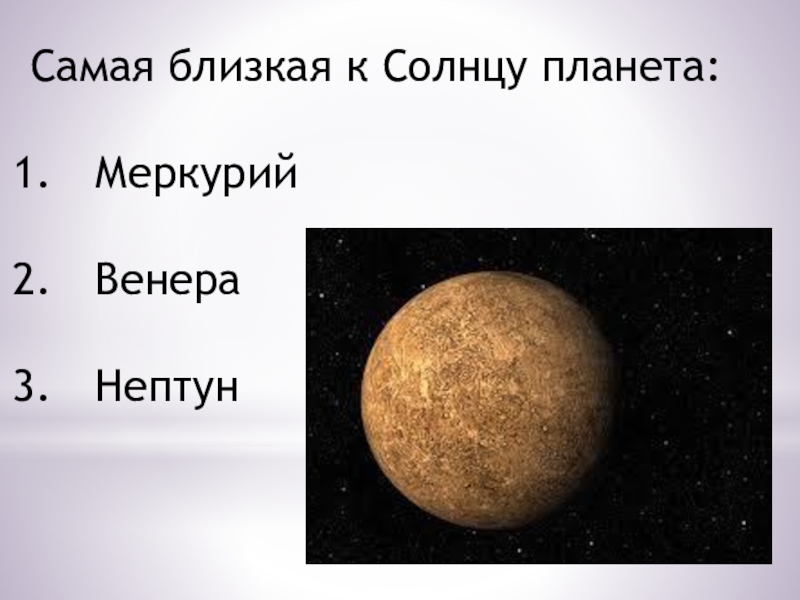 Самая близкая к Солнцу планета:

1. Меркурий

2. Венера

3. Нептун